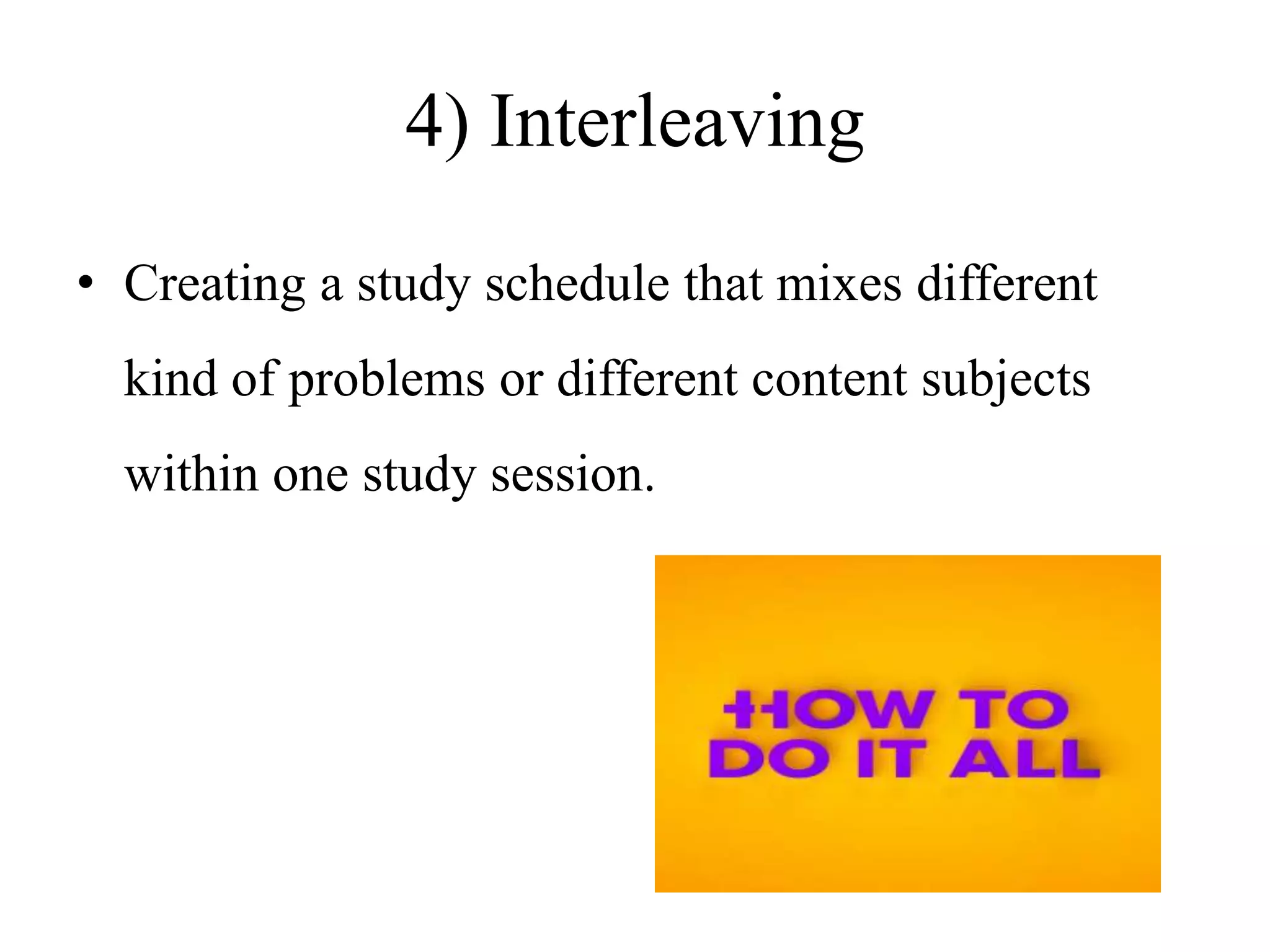 4) Interleaving

• Creating a study schedule that mixes different kind of problems or different content subjects within one study session.

HOW TO DO IT ALL